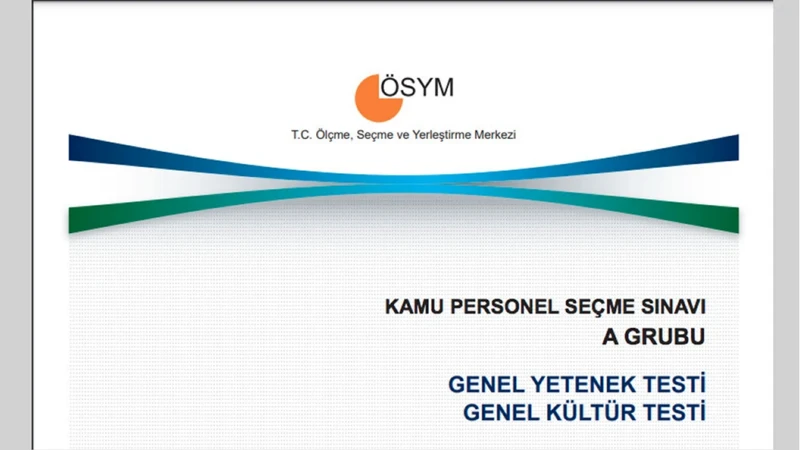 ÖSYM

T.C. Ölçme, Seçme ve Yerleştirme Merkezi

KAMU PERSONEL SEÇME SINAVI
A GRUBU

GENEL YETENEK TESTİ
GENEL KÜLTÜR TESTİ